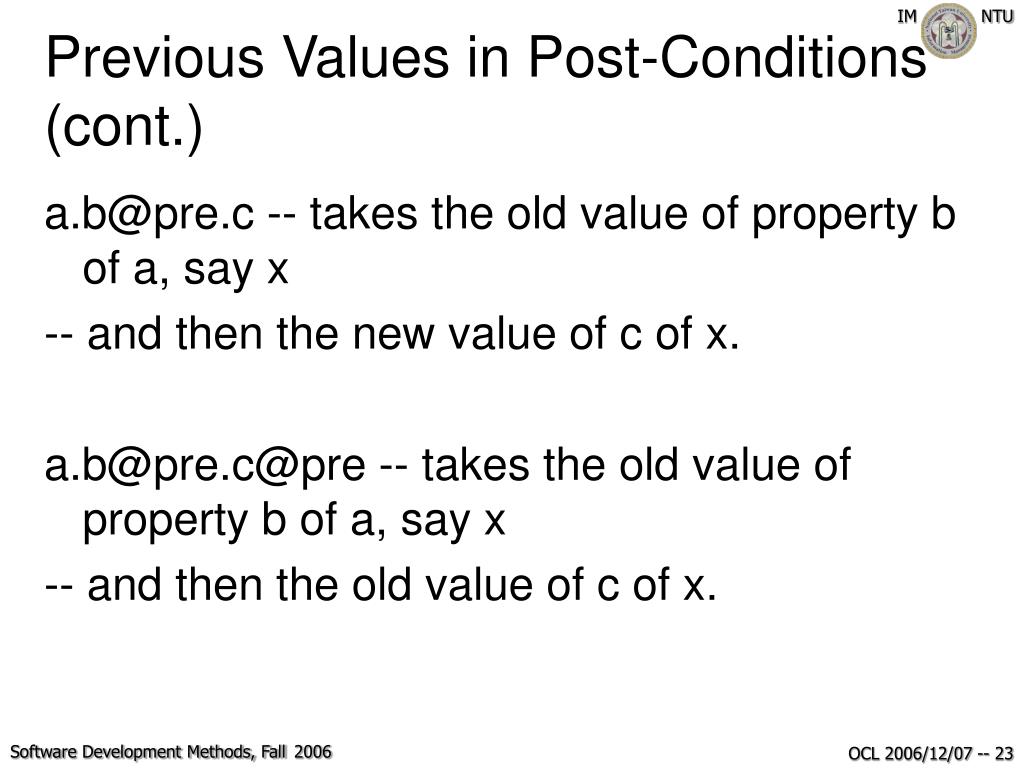 IM NTU

Previous Values in Post-Conditions (cont.)

a.b@pre.c -- takes the old value of property b of a, say x

-- and then the new value of c of x.

a.b@pre.c@pre -- takes the old value of property b of a, say x

-- and then the old value of c of x.

Software Development Methods, Fall 2006

OCL 2006/12/07 -- 23